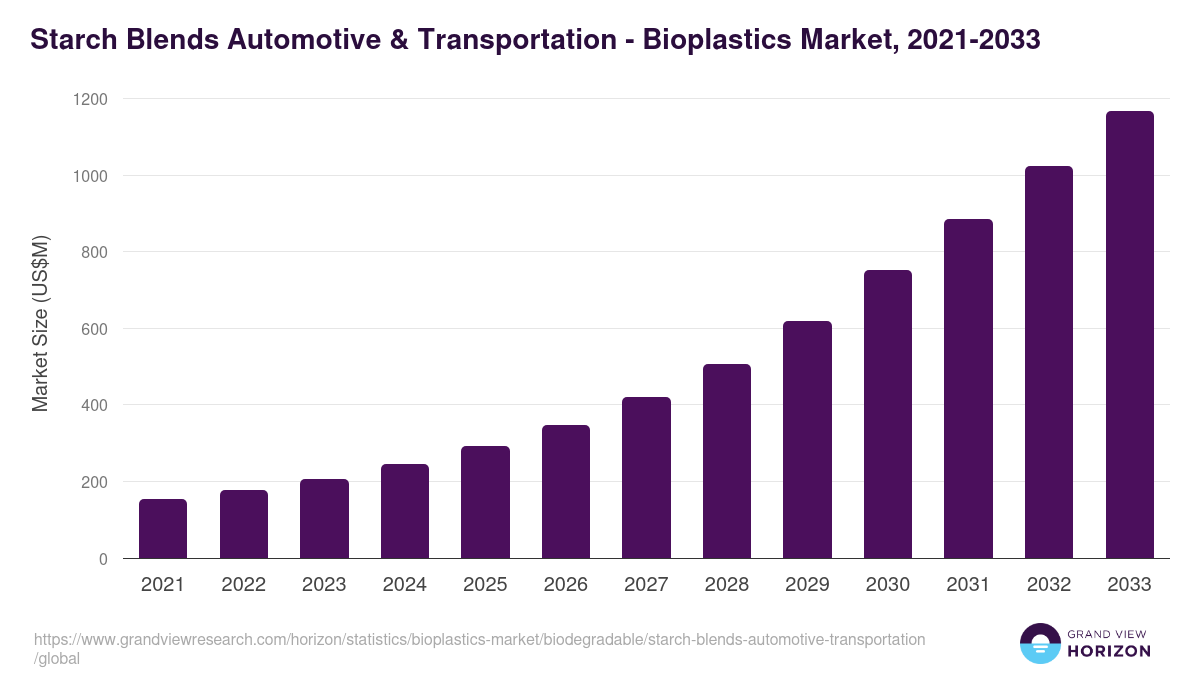 Starch Blends Automotive & Transportation - Bioplastics Market, 2021-2033

Market Size (US$M)

1200
1000
800
600
400
200
0

2021 2022 2023 2024 2025 2026 2027 2028 2029 2030 2031 2032 2033

https://www.grandviewresearch.com/horizon/statistics/bioplastics-market/biodegradable/starch-blends-automotive-transportation/global

GRAND VIEW HORIZON